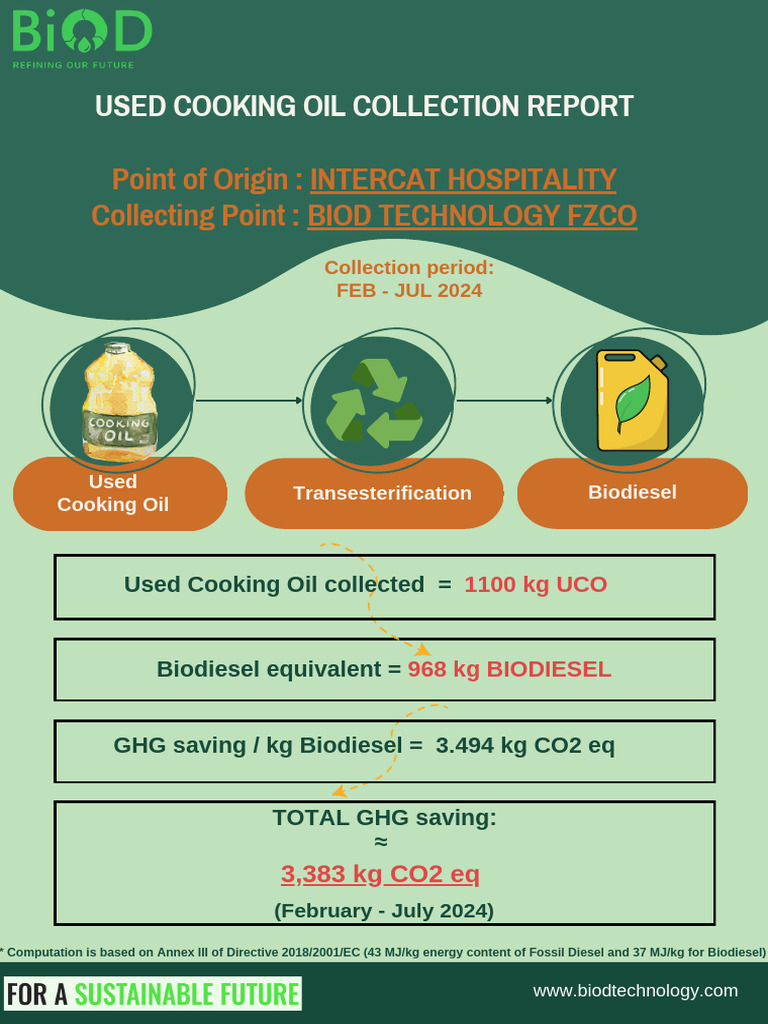 BiOD
REFINING OUR FUTURE

USED COOKING OIL COLLECTION REPORT

Point of Origin : INTERCAT HOSPITALITY
Collecting Point : BIOD TECHNOLOGY FZCO

Collection period:
FEB - JUL 2024

COOKING OIL

Used Cooking Oil

Transesterification

Biodiesel

Used Cooking Oil collected = 1100 kg UCO

Biodiesel equivalent = 968 kg BIODIESEL

GHG saving / kg Biodiesel = 3.494 kg CO2 eq

TOTAL GHG saving:
≈
3,383 kg CO2 eq
(February - July 2024)

* Computation is based on Annex III of Directive 2018/2001/EC (43 MJ/kg energy content of Fossil Diesel and 37 MJ/kg for Biodiesel)

FOR A SUSTAINABLE FUTURE

www.biodtechnology.com